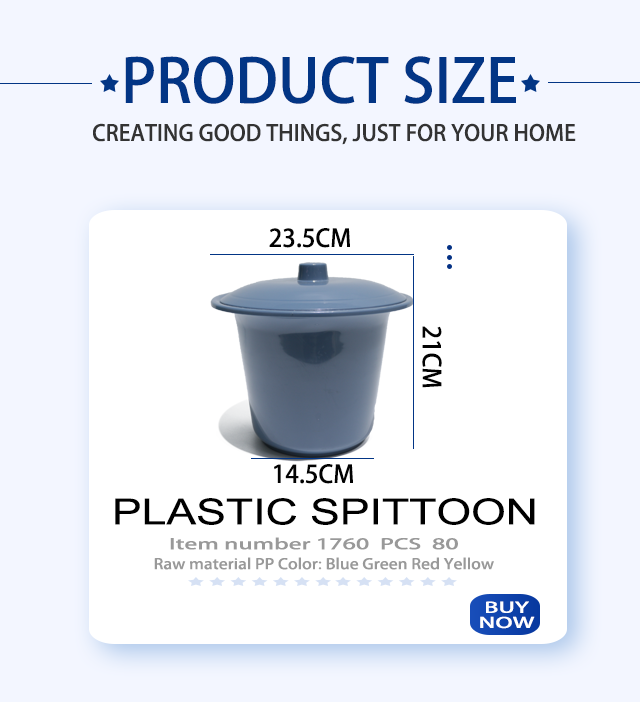 PRODUCT SIZE

CREATING GOOD THINGS, JUST FOR YOUR HOME

23.5CM

21CM

14.5CM

PLASTIC SPITTOON

Item number 1760 PCS 80

Raw material PP Color: Blue Green Red Yellow

BUY NOW